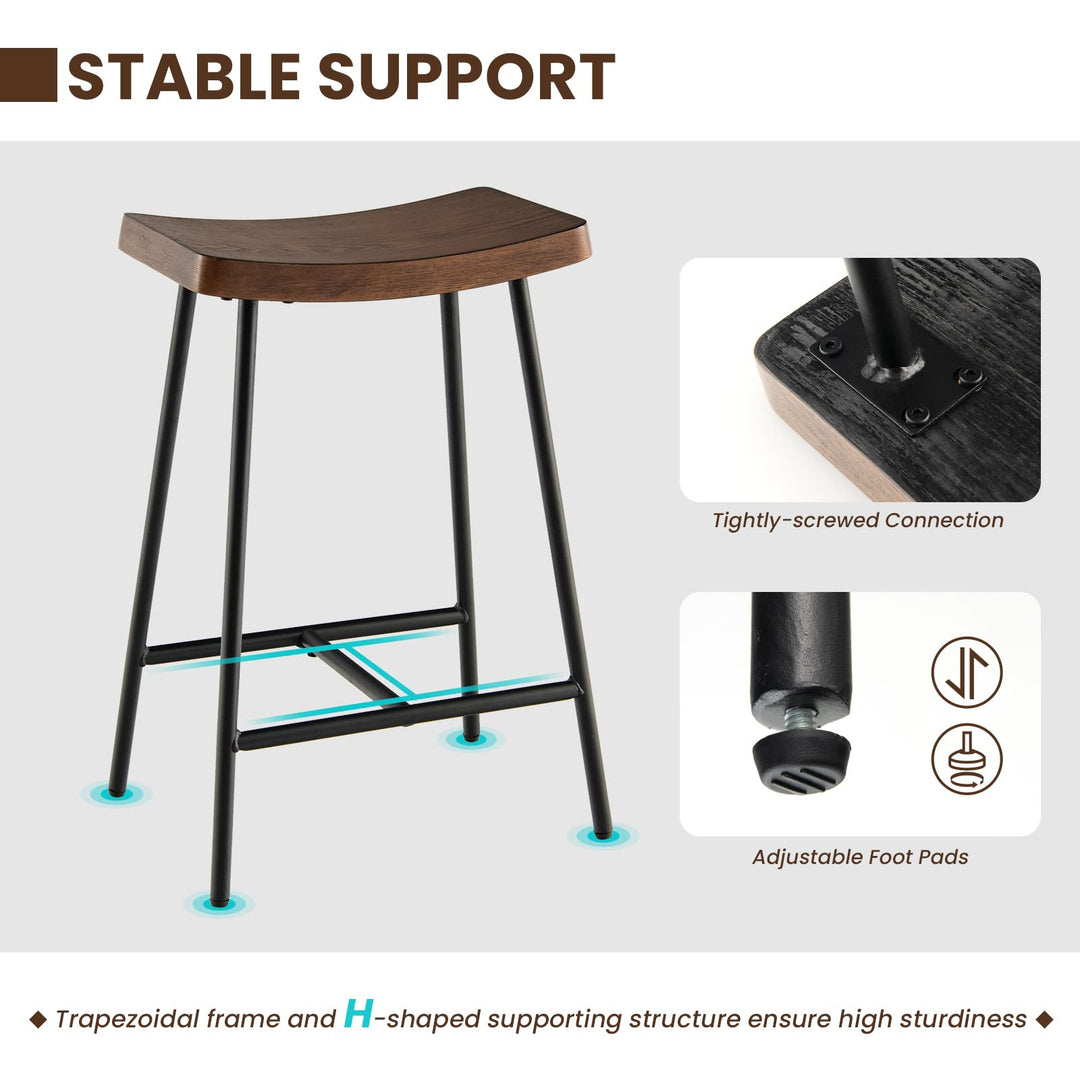 STABLE SUPPORT

Tightly-screwed Connection

Adjustable Foot Pads

◆ Trapezoidal frame and H-shaped supporting structure ensure high sturdiness ◆